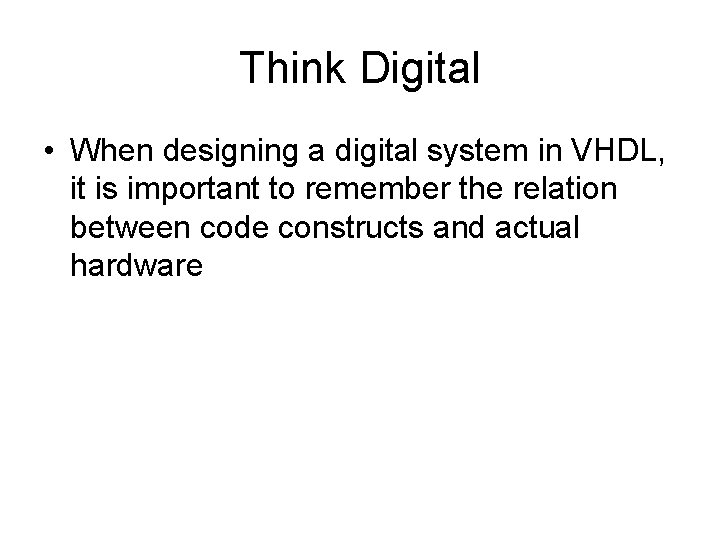 Think Digital

• When designing a digital system in VHDL, it is important to remember the relation between code constructs and actual hardware